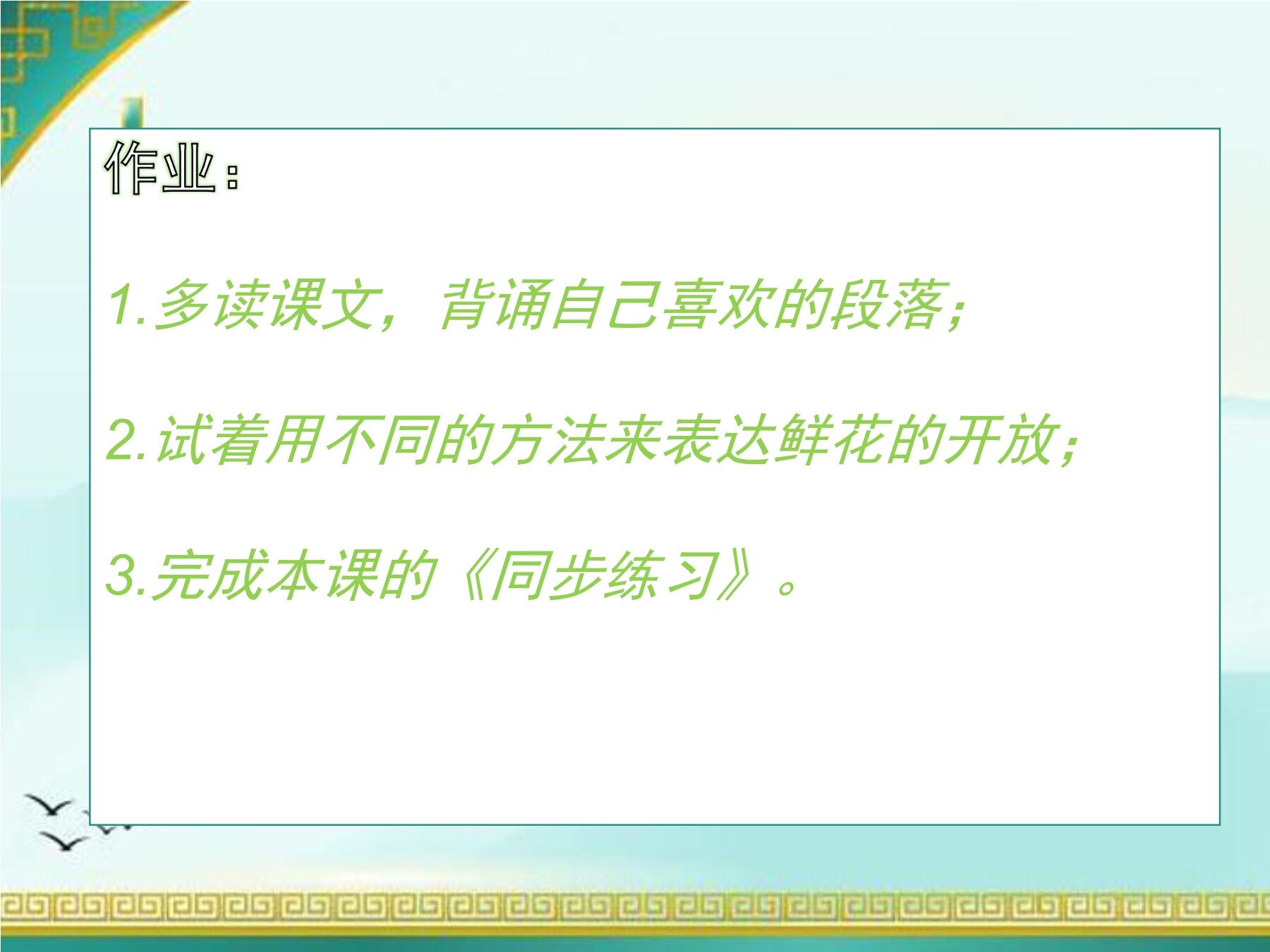 作业：

1.多读课文，背诵自己喜欢的段落；

2.试着用不同的方法来表达鲜花的开放；

3.完成本课的《同步练习》。